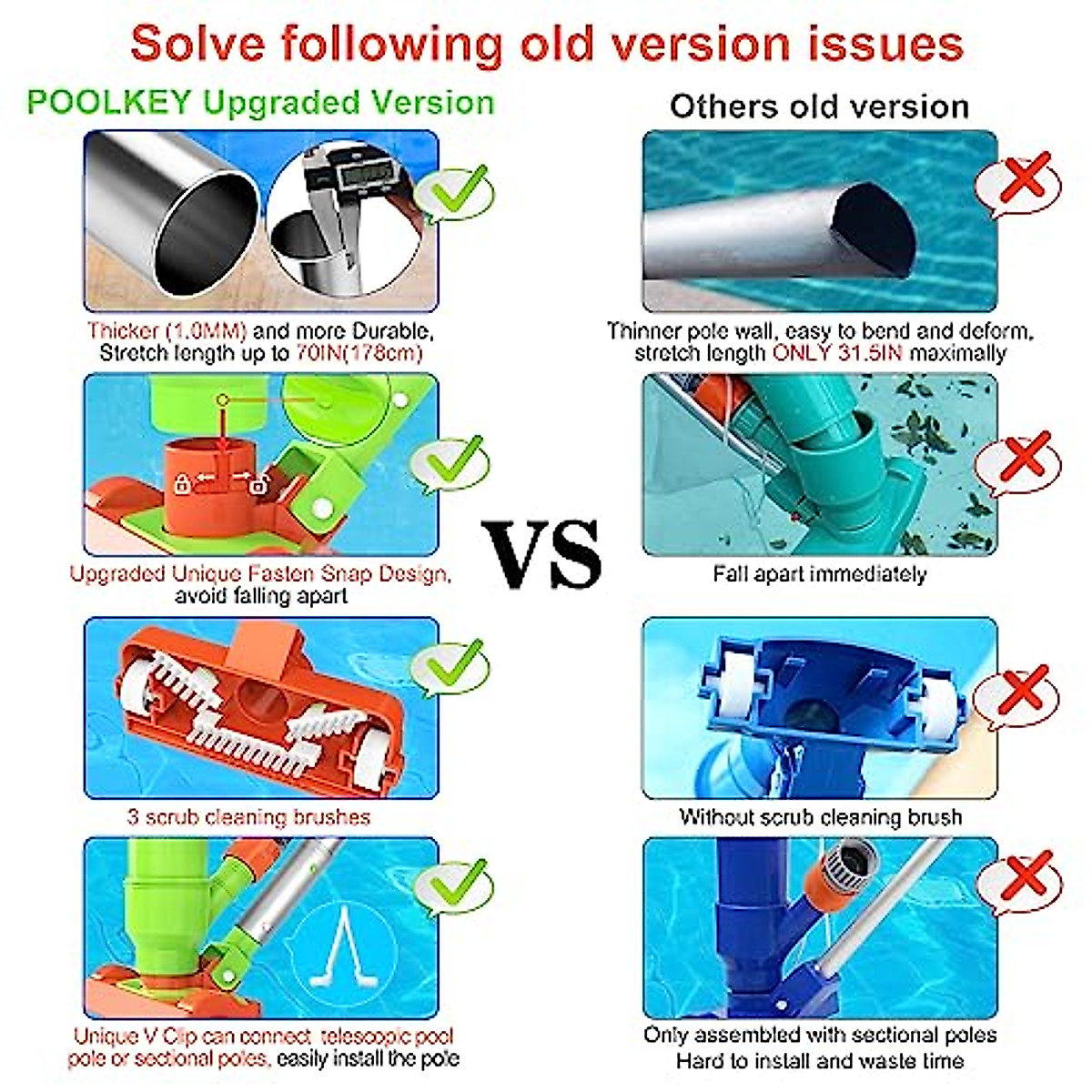 Solve following old version issues

POOLKEY Upgraded Version

Thicker (1.0MM) and more Durable, Stretch length up to 70IN(178cm)

Upgraded Unique Fasten Snap Design, avoid falling apart

3 scrub cleaning brushes

Unique V Clip can connect telescopic pool pole or sectional poles, easily install the pole

VS

Others old version

Thinner pole wall, easy to bend and deform, stretch length ONLY 31.5IN maximally

Fall apart immediately

Without scrub cleaning brush

Only assembled with sectional poles
Hard to install and waste time